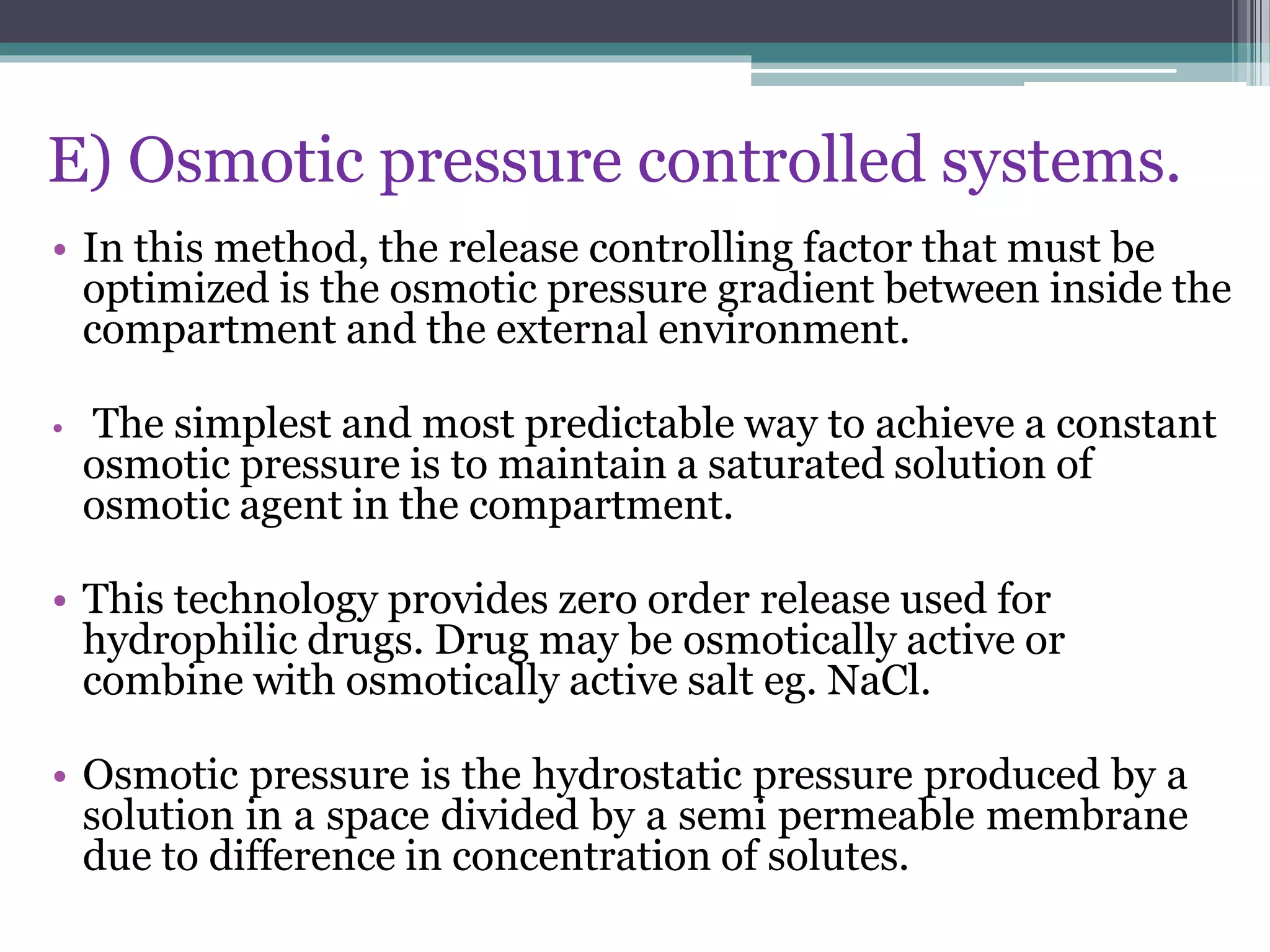 E) Osmotic pressure controlled systems.

• In this method, the release controlling factor that must be optimized is the osmotic pressure gradient between inside the compartment and the external environment.

• The simplest and most predictable way to achieve a constant osmotic pressure is to maintain a saturated solution of osmotic agent in the compartment.

• This technology provides zero order release used for hydrophilic drugs. Drug may be osmotically active or combine with osmotically active salt eg. NaCl.

• Osmotic pressure is the hydrostatic pressure produced by a solution in a space divided by a semi permeable membrane due to difference in concentration of solutes.